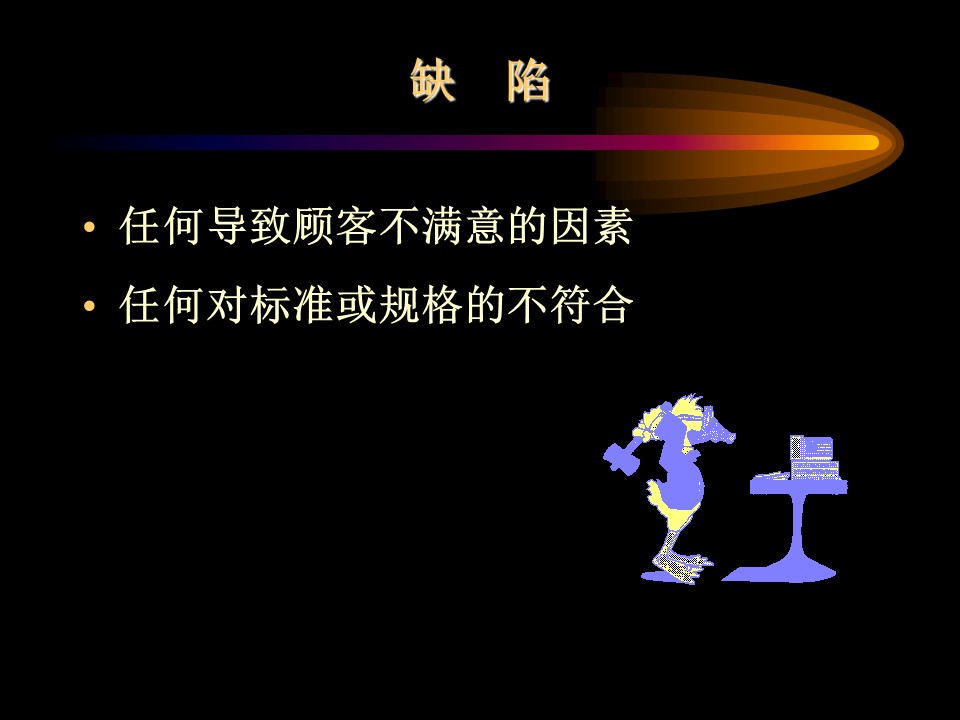 缺　陷

• 任何导致顾客不满意的因素

• 任何对标准或规格的不符合